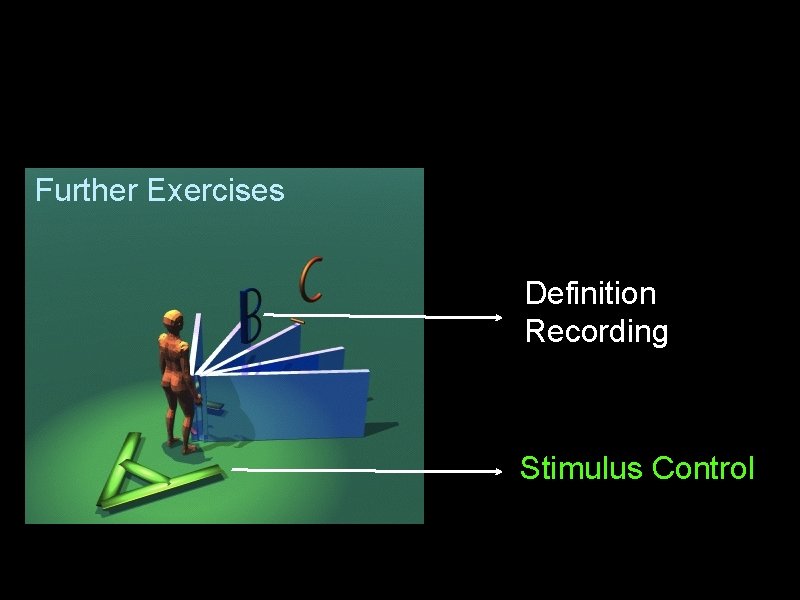 Further Exercises

C

B

A

Definition
Recording

Stimulus Control